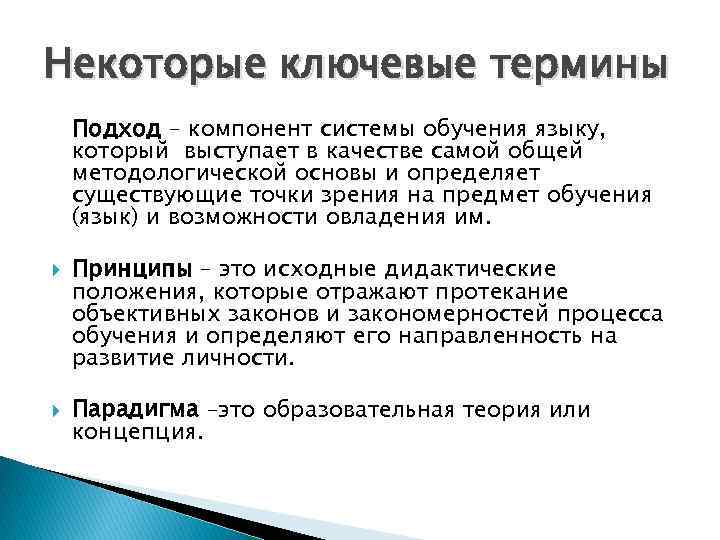 Некоторые ключевые термины

Подход – компонент системы обучения языку, который выступает в качестве самой общей методологической основы и определяет существующие точки зрения на предмет обучения (язык) и возможности овладения им.

Принципы – это исходные дидактические положения, которые отражают протекание объективных законов и закономерностей процесса обучения и определяют его направленность на развитие личности.

Парадигма –это образовательная теория или концепция.